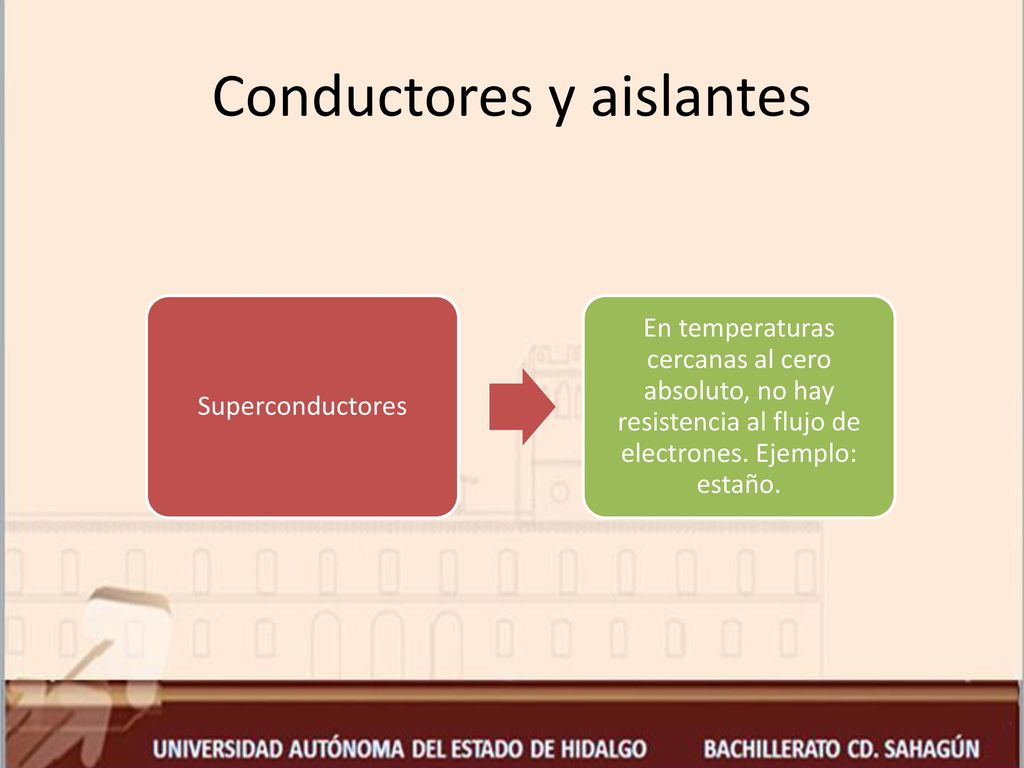 Conductores y aislantes

Superconductores

En temperaturas cercanas al cero absoluto, no hay resistencia al flujo de electrones. Ejemplo: estaño.

UNIVERSIDAD AUTÓNOMA DEL ESTADO DE HIDALGO BACHILLERATO CD. SAHAGÚN